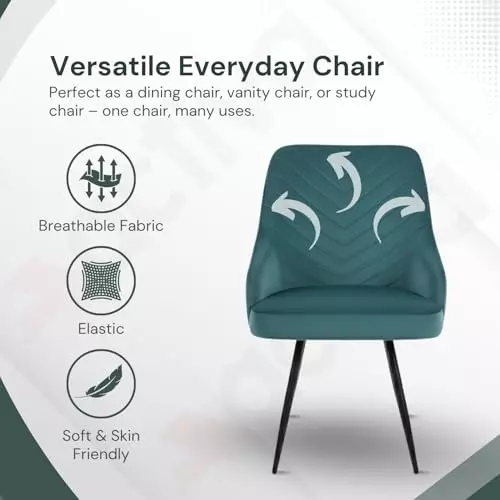 Versatile Everyday Chair

Perfect as a dining chair, vanity chair, or study chair – one chair, many uses.

Breathable Fabric

Elastic

Soft & Skin Friendly